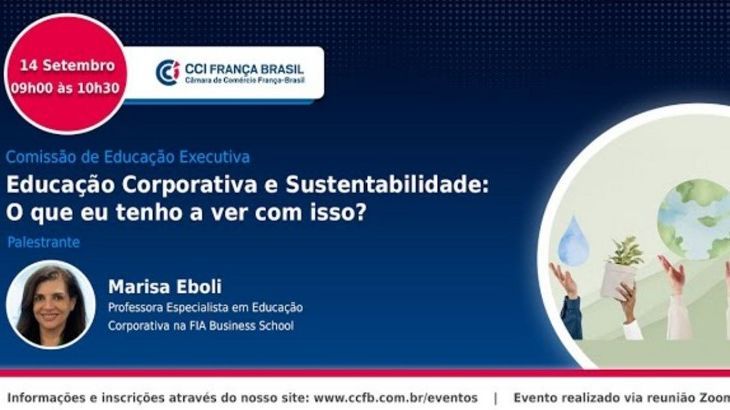 14 Setembro
09h00 às 10h30

CCI FRANÇA BRASIL
Câmara de Comércio França-Brasil

Comissão de Educação Executiva

Educação Corporativa e Sustentabilidade: O que eu tenho a ver com isso?

Palestrante

Marisa Eboli
Professora Especialista em Educação Corporativa na FIA Business School

Informações e inscrições através do nosso site: www.ccfb.com.br/eventos | Evento realizado via reunião Zoom